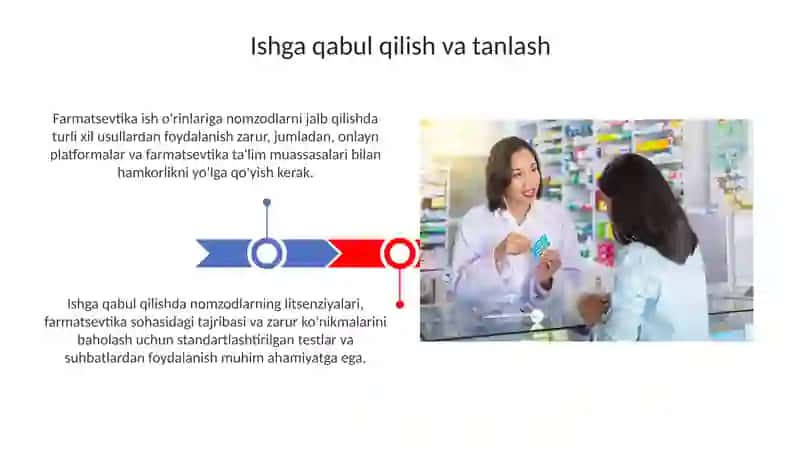 Ishga qabul qilish va tanlash

Farmatsevtika ish o'rinlariga nomzodlarni jalb qilishda turli xil usullardan foydalanish zarur, jumladan, onlayn platformalar va farmatsevtika ta'lim muassasalari bilan hamkorlikni yo'lga qo'yish kerak.

Ishga qabul qilishda nomzodlarning litsenziyalari, farmatsevtika sohasidagi tajribasi va zarur ko'nikmalarini baholash uchun standartlashtirilgan testlar va suhbatlardan foydalanish muhim ahamiyatga ega.